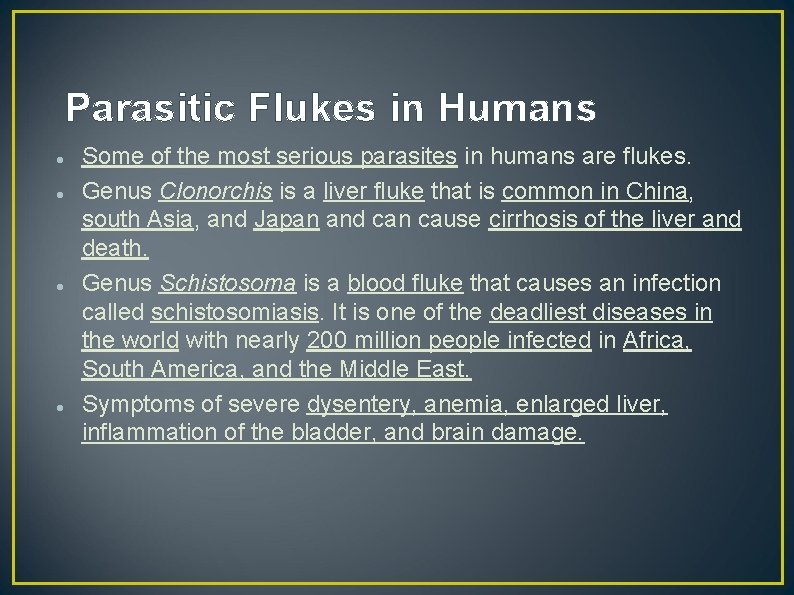 Parasitic Flukes in Humans

- Some of the most serious parasites in humans are flukes.
- Genus Clonorchis is a liver fluke that is common in China, south Asia, and Japan and can cause cirrhosis of the liver and death.
- Genus Schistosoma is a blood fluke that causes an infection called schistosomiasis. It is one of the deadliest diseases in the world with nearly 200 million people infected in Africa, South America, and the Middle East.
- Symptoms of severe dysentery, anemia, enlarged liver, inflammation of the bladder, and brain damage.